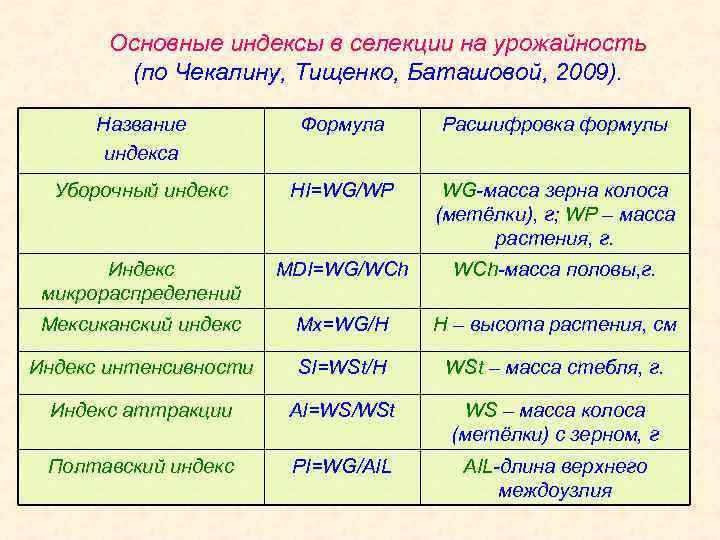 Основные индексы в селекции на урожайность (по Чекалину, Тищенко, Баташовой, 2009).

| Название индекса | Формула | Расшифровка формулы |
|---|---|---|
| Уборочный индекс | HI=WG/WP | WG-масса зерна колоса (метёлки), г; WP – масса растения, г. |
| Индекс микрораспределений | MDI=WG/WCh | WCh-масса половы,г. |
| Мексиканский индекс | Mx=WG/H | H – высота растения, см |
| Индекс интенсивности | SI=WSt/H | WSt – масса стебля, г. |
| Индекс аттракции | AI=WS/WSt | WS – масса колоса (метёлки) с зерном, г |
| Полтавский индекс | PI=WG/AIL | AIL-длина верхнего междоузлия |